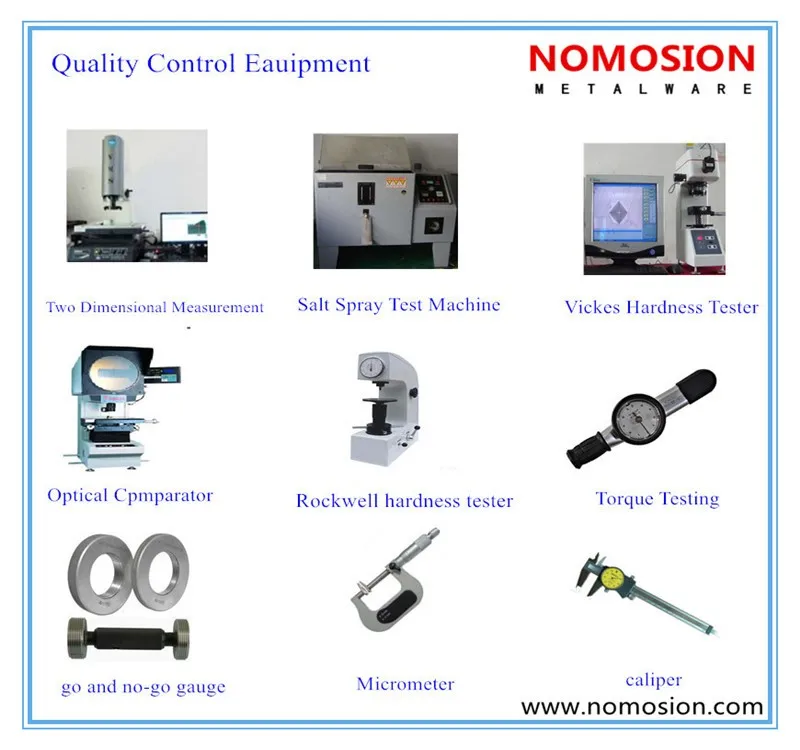 Quality Control Eauipment

NOMOSION
METALWARE

Two Dimensional Measurement

Salt Spray Test Machine

Vickes Hardness Tester

Optical Cpmparator

Rockwell hardness tester

Torque Testing

go and no-go gauge

Micrometer

caliper

www.nomosion.com